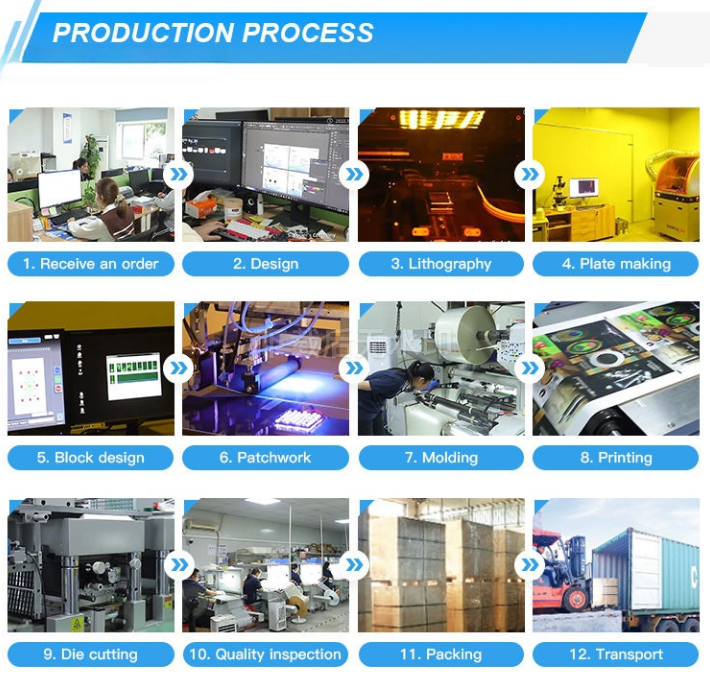 PRODUCTION PROCESS

1. Receive an order

2. Design

3. Lithography

4. Plate making

5. Block design

6. Patchwork

7. Molding

8. Printing

9. Die cutting

10. Quality inspection

11. Packing

12. Transport